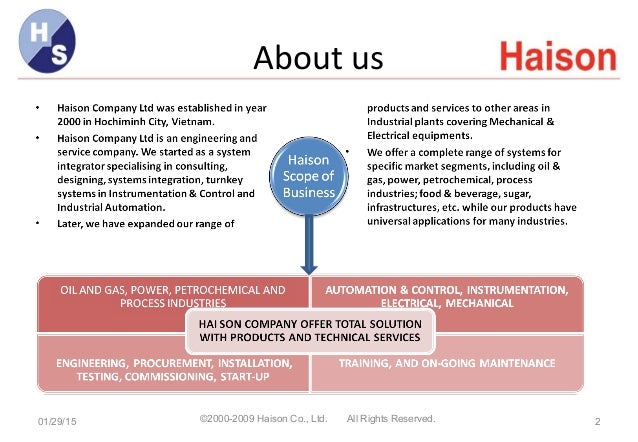 H S

About us

Haison

• Haison Company Ltd was established in year 2000 in Hochiminh City, Vietnam.

• Haison Company Ltd is an engineering and service company. We started as a system integrator specialising in consulting, designing, systems integration, turnkey systems in Instrumentation & Control and Industrial Automation.

• Later, we have expanded our range of products and services to other areas in Industrial plants covering Mechanical & Electrical equipments.

• We offer a complete range of systems for specific market segments, including oil & gas, power, petrochemical, process industries; food & beverage, sugar, infrastructures, etc. while our products have universal applications for many industries.

Haison Scope of Business

OIL AND GAS, POWER, PETROCHEMICAL AND PROCESS INDUSTRIES

AUTOMATION & CONTROL, INSTRUMENTATION, ELECTRICAL, MECHANICAL

HAI SON COMPANY OFFER TOTAL SOLUTION WITH PRODUCTS AND TECHNICAL SERVICES

ENGINEERING, PROCUREMENT, INSTALLATION, TESTING, COMMISSIONING, START-UP

TRAINING, AND ON-GOING MAINTENANCE

01/29/15

©2000-2009 Haison Co., Ltd. All Rights Reserved.

2